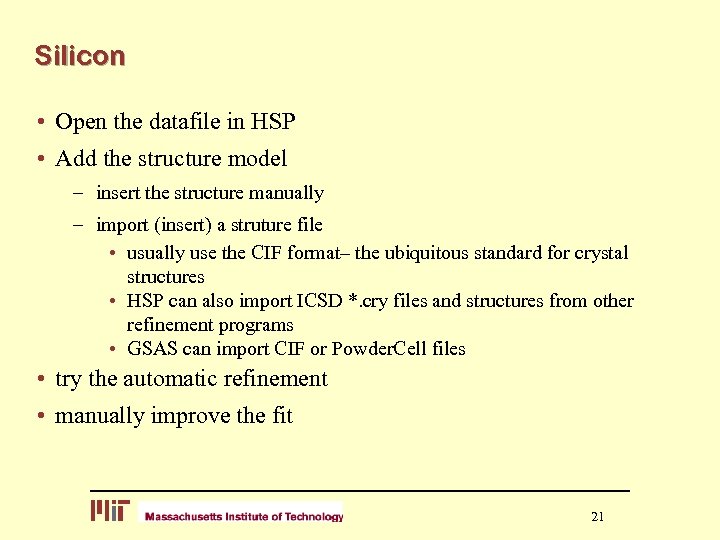 Silicon

• Open the datafile in HSP
• Add the structure model
– insert the structure manually
– import (insert) a struture file
• usually use the CIF format– the ubiquitous standard for crystal structures
• HSP can also import ICSD *.cry files and structures from other refinement programs
• GSAS can import CIF or PowderCell files
• try the automatic refinement
• manually improve the fit

MIT Massachusetts Institute of Technology

21